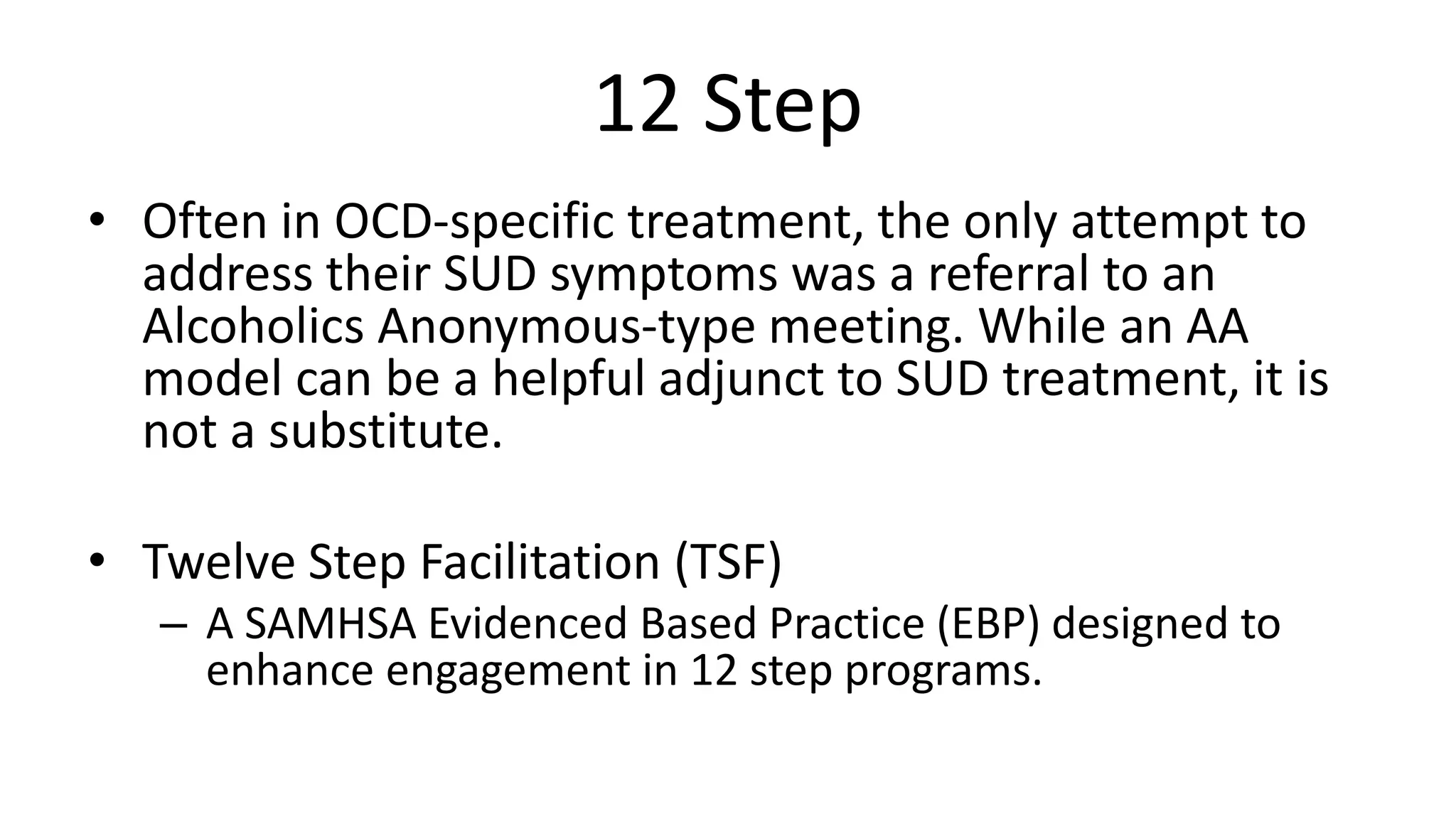 12 Step

• Often in OCD-specific treatment, the only attempt to address their SUD symptoms was a referral to an Alcoholics Anonymous-type meeting. While an AA model can be a helpful adjunct to SUD treatment, it is not a substitute.

• Twelve Step Facilitation (TSF)
– A SAMHSA Evidenced Based Practice (EBP) designed to enhance engagement in 12 step programs.